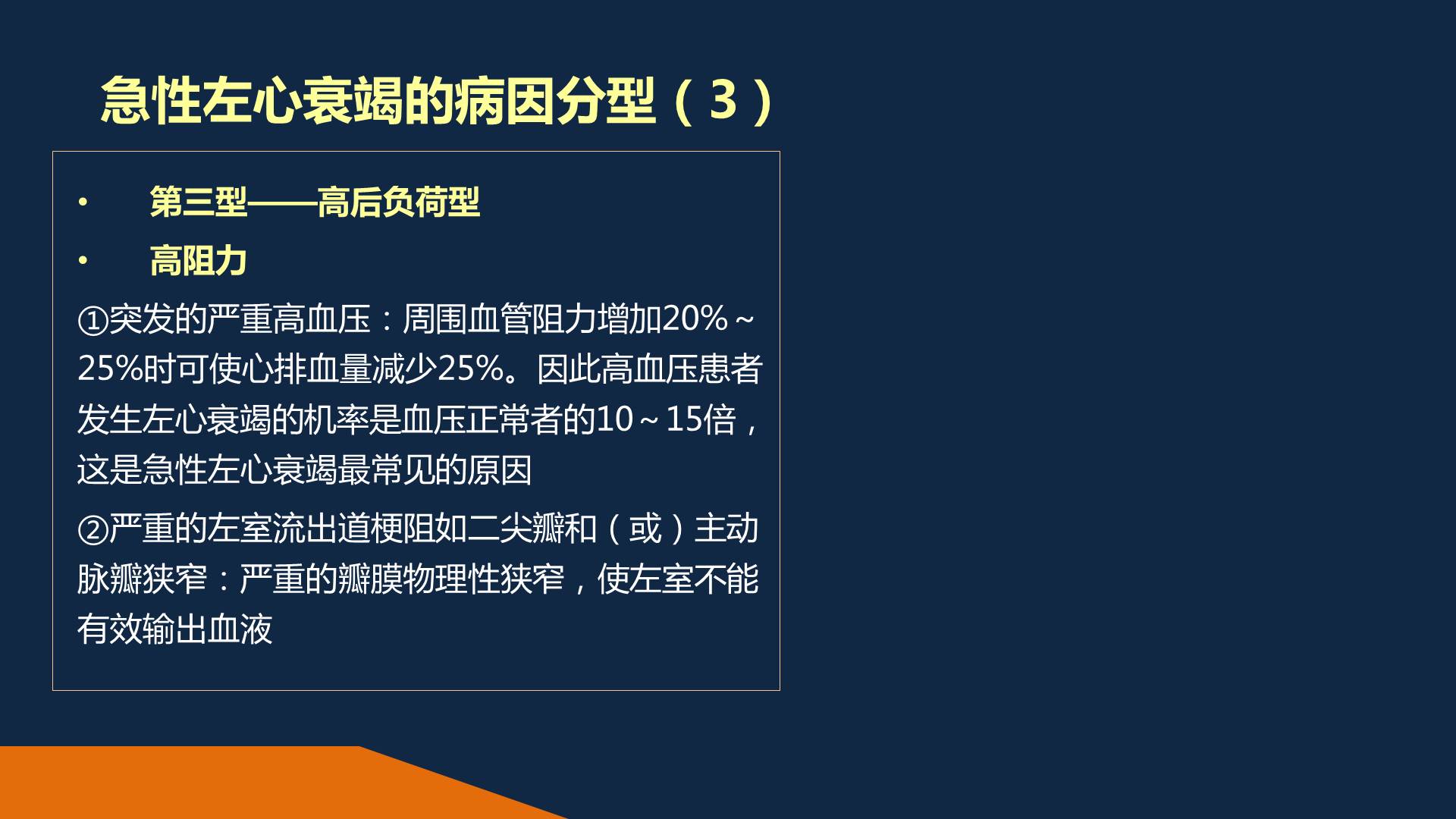 急性左心衰竭的病因分型（3）

• 第三型——高后负荷型

• 高阻力

①突发的严重高血压：周围血管阻力增加20%～25%时可使心排血量减少25%。因此高血压患者发生左心衰竭的机率是血压正常者的10～15倍，这是急性左心衰竭最常见的原因

②严重的左室流出道梗阻如二尖瓣和（或）主动脉瓣狭窄：严重的瓣膜物理性狭窄，使左室不能有效输出血液